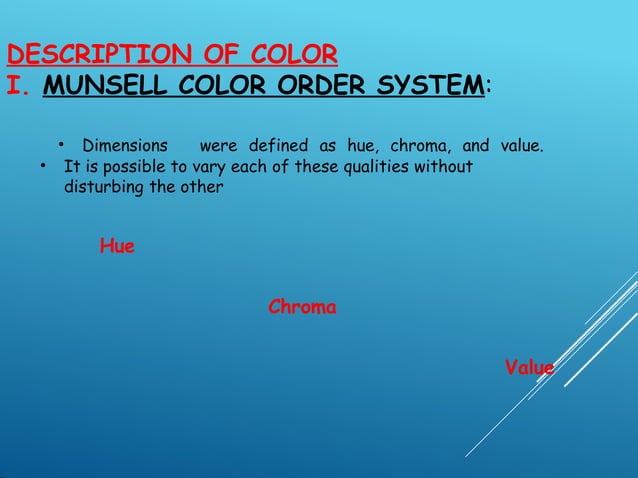 DESCRIPTION OF COLOR
I. MUNSELL COLOR ORDER SYSTEM:

• Dimensions were defined as hue, chroma, and value.
• It is possible to vary each of these qualities without disturbing the other

Hue

Chroma

Value